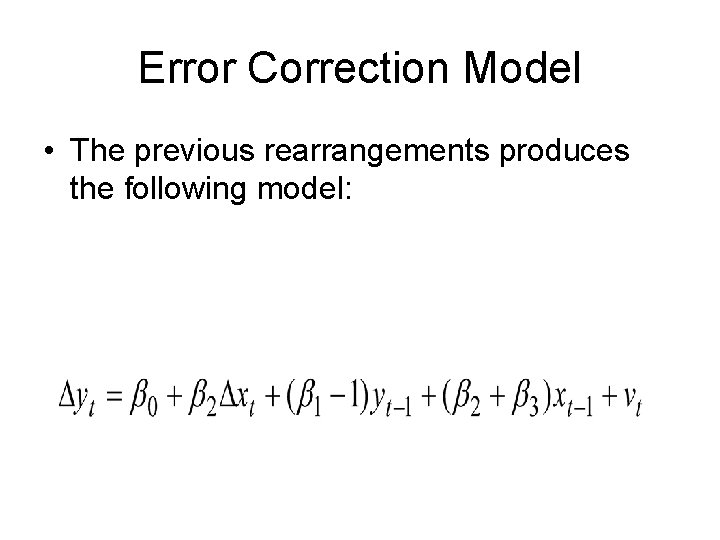 Error Correction Model

• The previous rearrangements produces the following model:

$\Delta y_t = \beta_0 + \beta_2 \Delta x_t + (\beta_1 - 1) y_{t-1} + (\beta_2 + \beta_3) x_{t-1} + v_t$